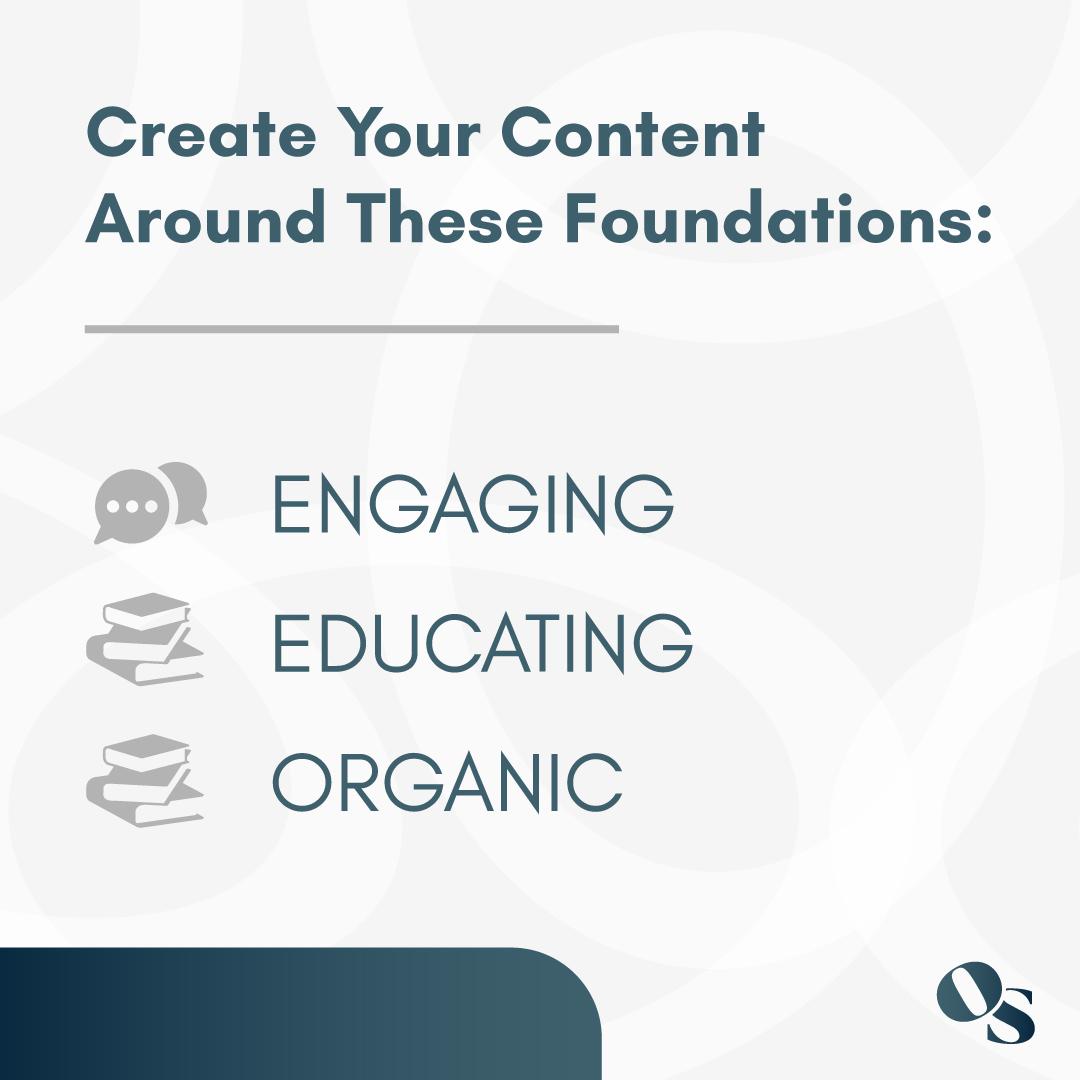 Create Your Content Around These Foundations:

ENGAGING

EDUCATING

ORGANIC

OS